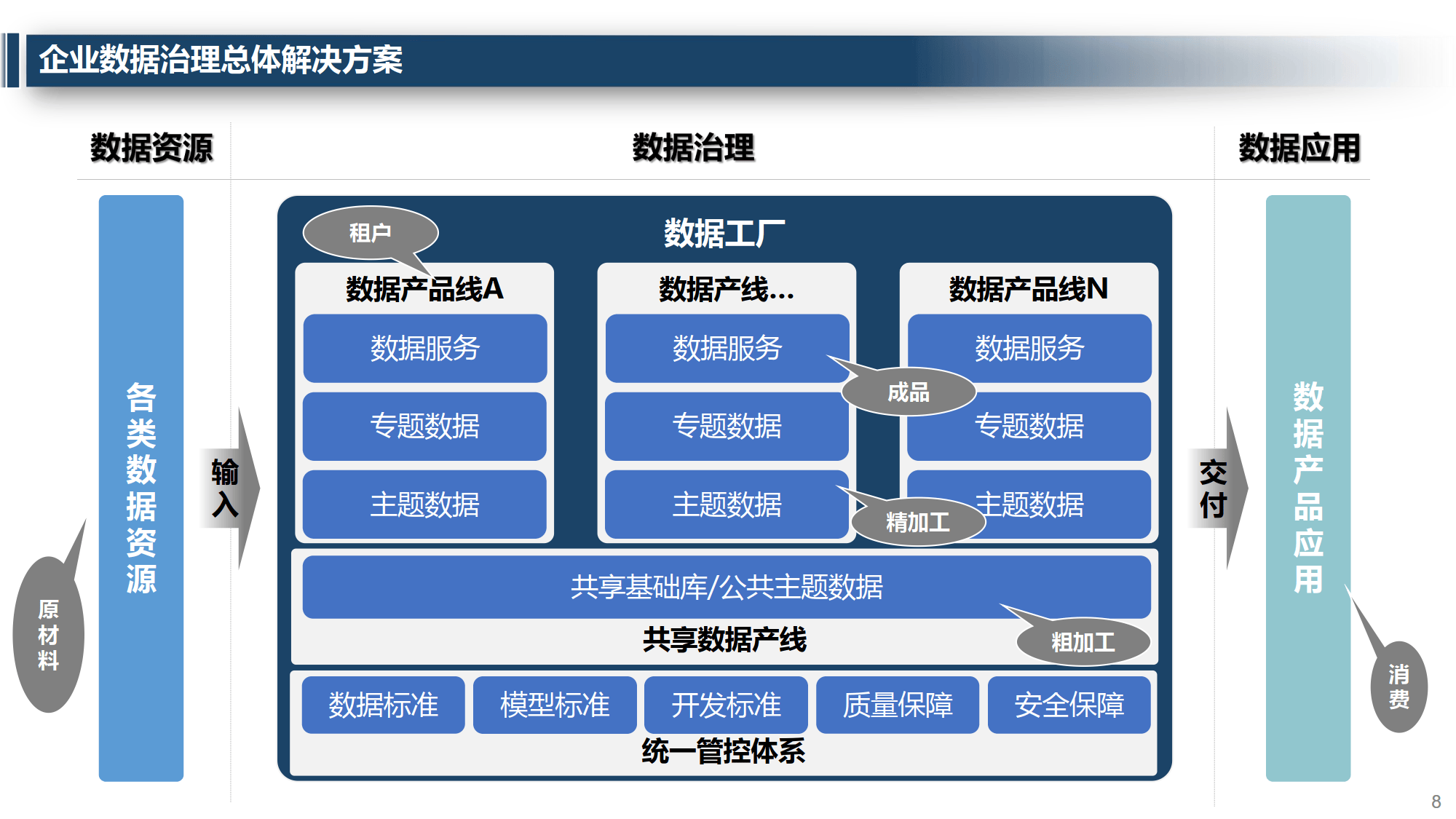 企业数据治理总体解决方案

数据资源

数据治理

数据应用

各类数据资源

原材料

输入

数据工厂

租户

数据产品线A

数据服务

专题数据

主题数据

数据产线...

数据服务

专题数据

主题数据

数据产品线N

数据服务

专题数据

主题数据

成品

精加工

共享基础库/公共主题数据

共享数据产线

粗加工

数据标准

模型标准

开发标准

质量保障

安全保障

统一管控体系

交付

数据产品应用

消费

8